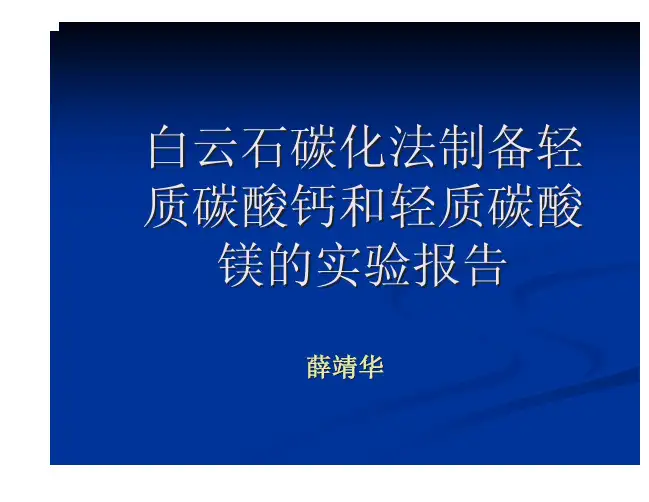 白云石碳化法制备轻质碳酸钙和轻质碳酸镁的实验报告

薛靖华